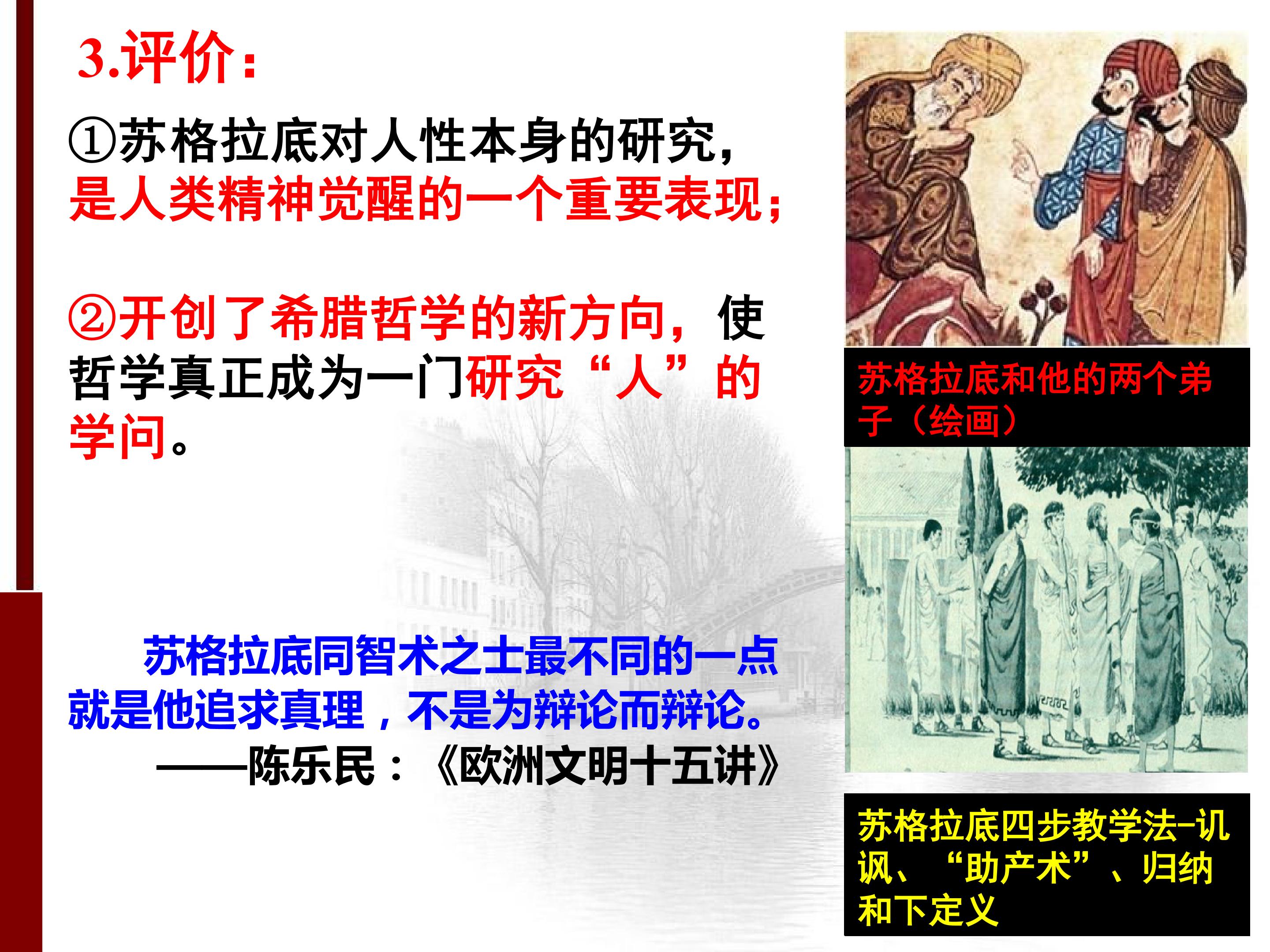 3.评价：

①苏格拉底对人性本身的研究，是人类精神觉醒的一个重要表现；

②开创了希腊哲学的新方向，使哲学真正成为一门研究“人”的学问。

苏格拉底同智术之士最不同的一点就是他追求真理，不是为辩论而辩论。
——陈乐民：《欧洲文明十五讲》

苏格拉底和他的两个弟子（绘画）

苏格拉底四步教学法–讥讽、“助产术”、归纳和下定义